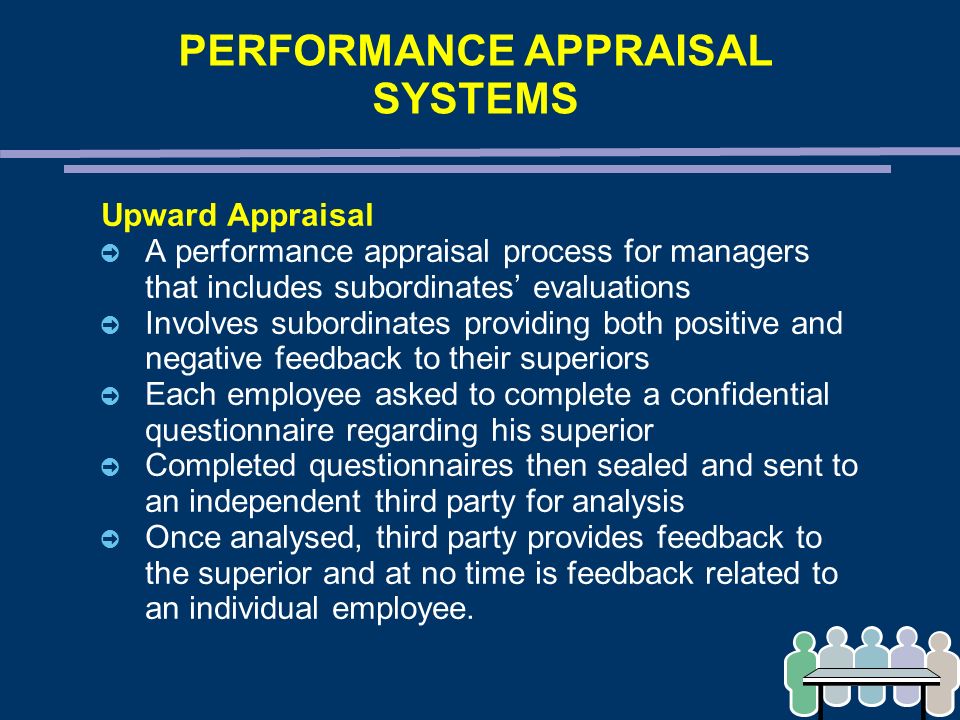 PERFORMANCE APPRAISAL SYSTEMS

Upward Appraisal

➲ A performance appraisal process for managers that includes subordinates’ evaluations
➲ Involves subordinates providing both positive and negative feedback to their superiors
➲ Each employee asked to complete a confidential questionnaire regarding his superior
➲ Completed questionnaires then sealed and sent to an independent third party for analysis
➲ Once analysed, third party provides feedback to the superior and at no time is feedback related to an individual employee.